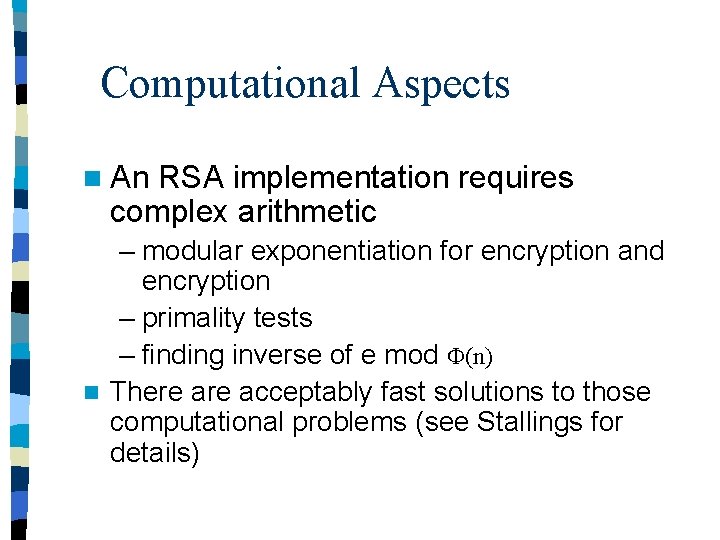 Computational Aspects

An RSA implementation requires complex arithmetic

– modular exponentiation for encryption and encryption

– primality tests

– finding inverse of e mod $\Phi(n)$

There are acceptably fast solutions to those computational problems (see Stallings for details)